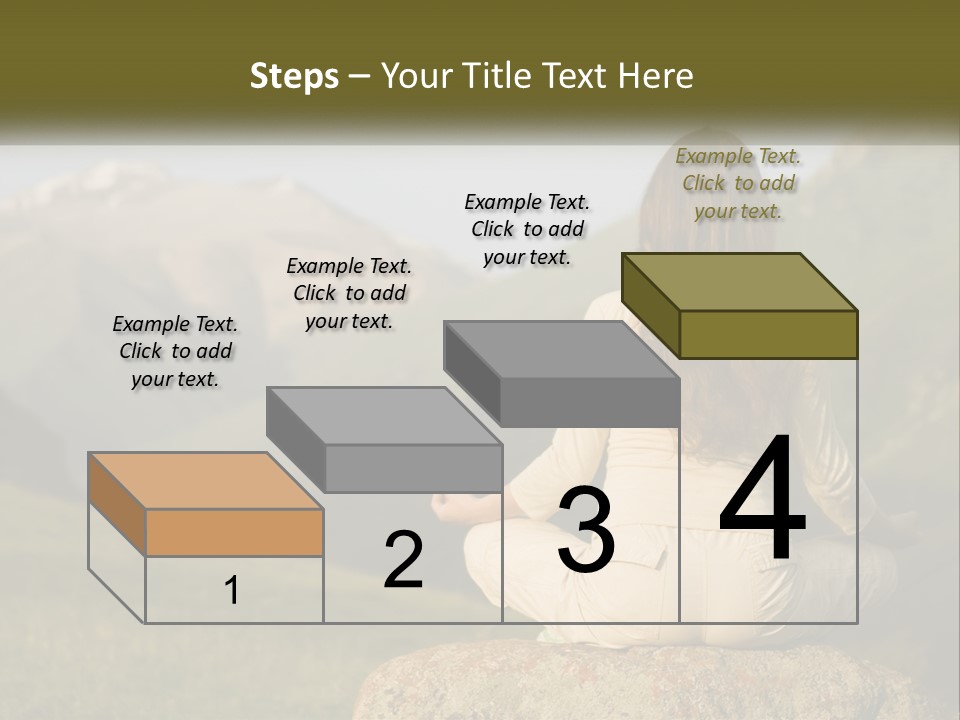 Steps – Your Title Text Here

Example Text. Click to add your text.

Example Text. Click to add your text.

Example Text. Click to add your text.

Example Text. Click to add your text.

1

2

3

4